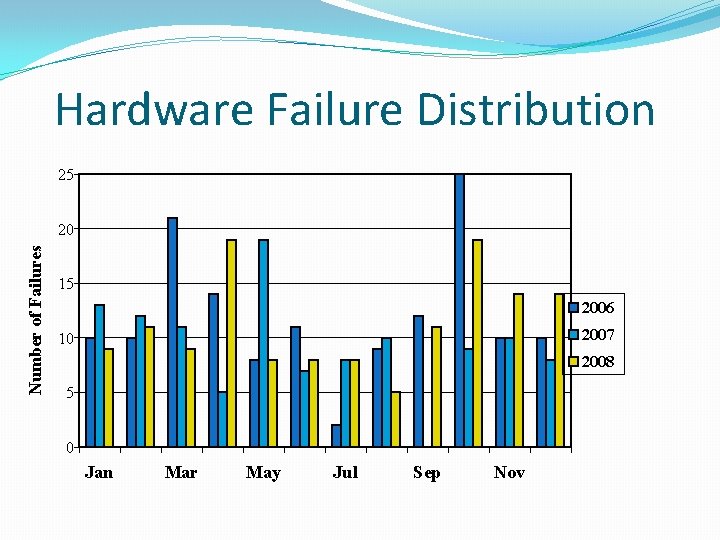 Hardware Failure Distribution

Number of Failures

25
20
15
10
5
0

Jan
Mar
May
Jul
Sep
Nov

2006
2007
2008